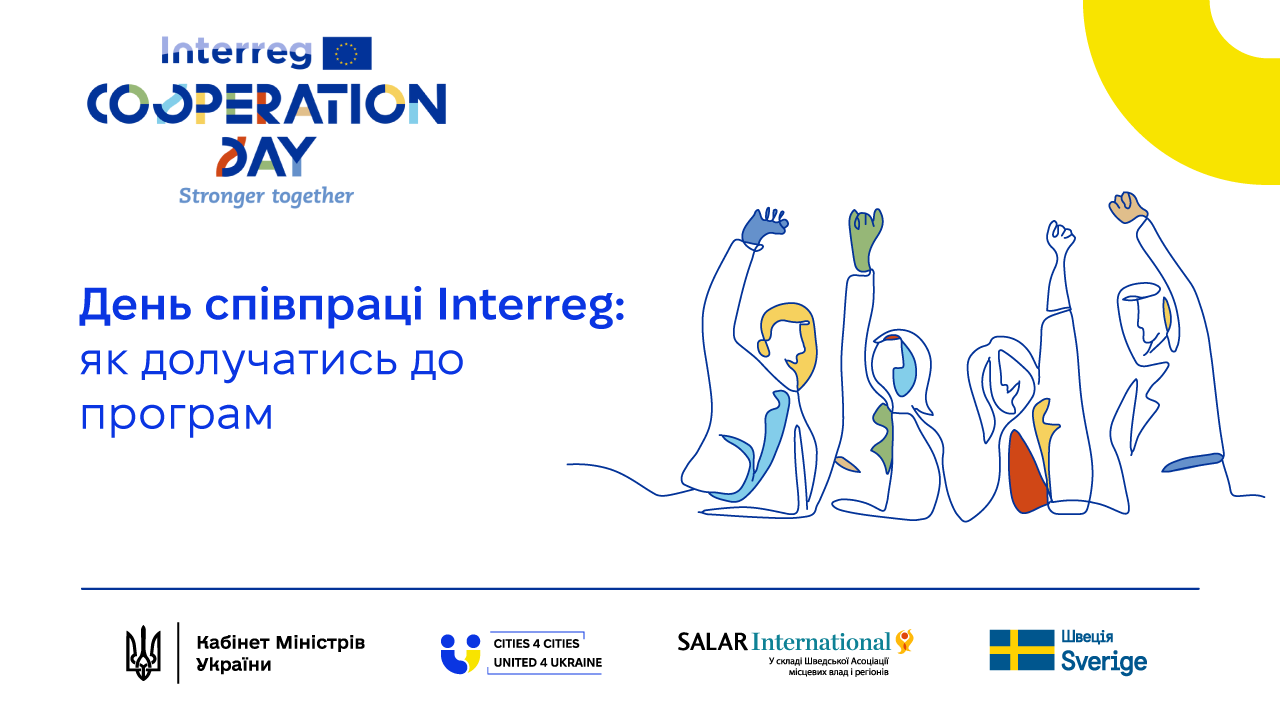 Interreg
COOPERATION DAY
Stronger together

День співпраці Interreg: як долучатись до програм

Кабінет Міністрів України

CITIES 4 CITIES
UNITED 4 UKRAINE

SALAR International
У складі Шведської Асоціації місцевих влад і регіонів

Швеція
Sverige